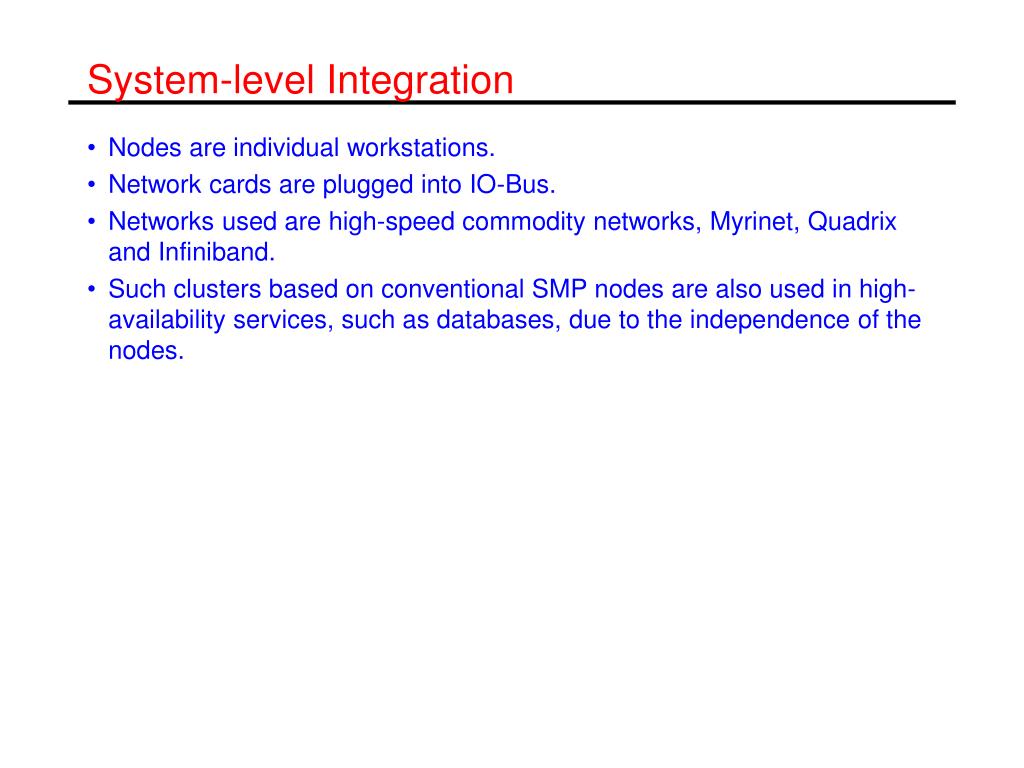 System-level Integration

• Nodes are individual workstations.
• Network cards are plugged into IO-Bus.
• Networks used are high-speed commodity networks, Myrinet, Quadrix and Infiniband.
• Such clusters based on conventional SMP nodes are also used in high-availability services, such as databases, due to the independence of the nodes.